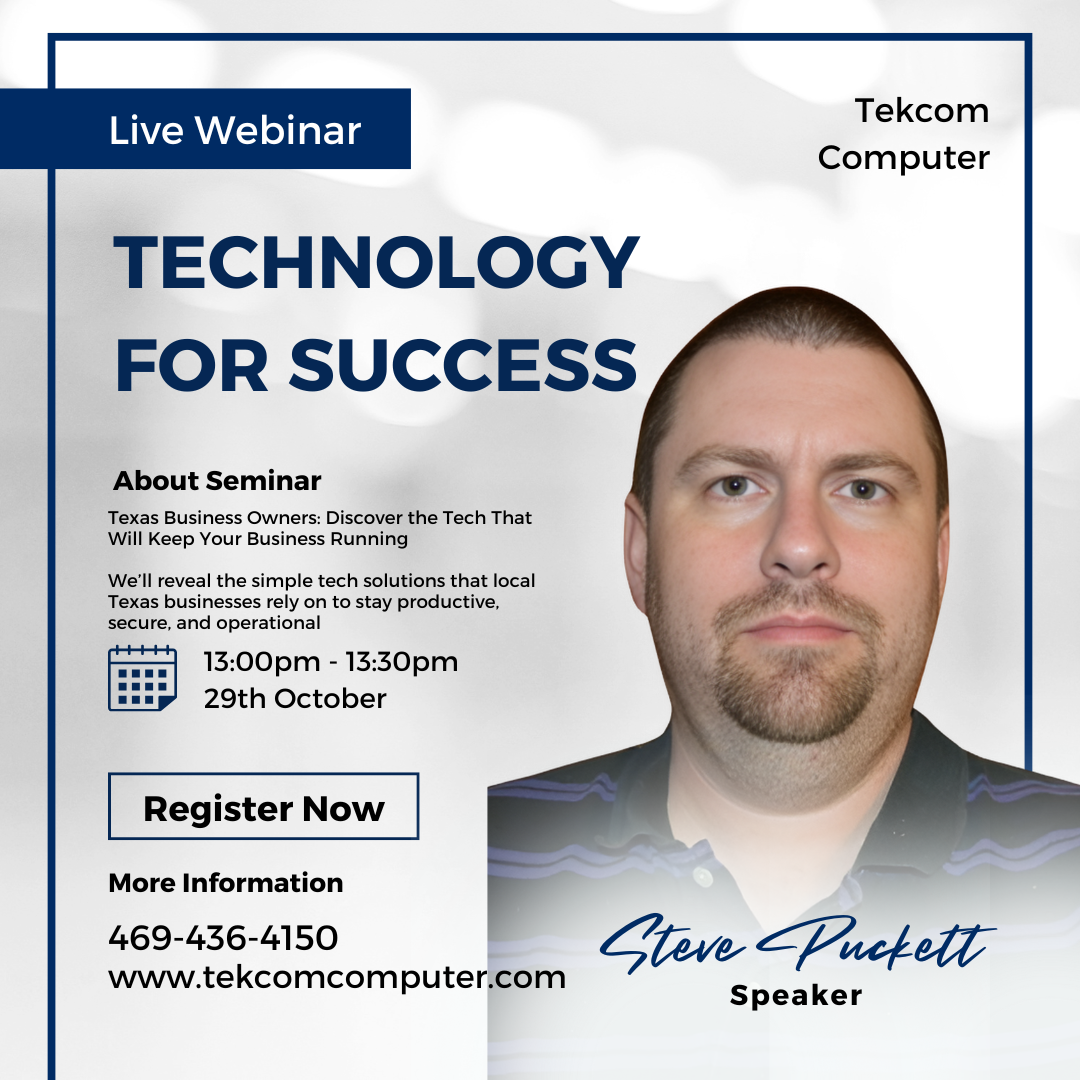 Live Webinar

Tekcom Computer

TECHNOLOGY FOR SUCCESS

About Seminar

Texas Business Owners: Discover the Tech That Will Keep Your Business Running

We'll reveal the simple tech solutions that local Texas businesses rely on to stay productive, secure, and operational

13:00pm - 13:30pm
29th October

Register Now

More Information

469-436-4150
www.tekcomcomputer.com

Steve Puckett
Speaker